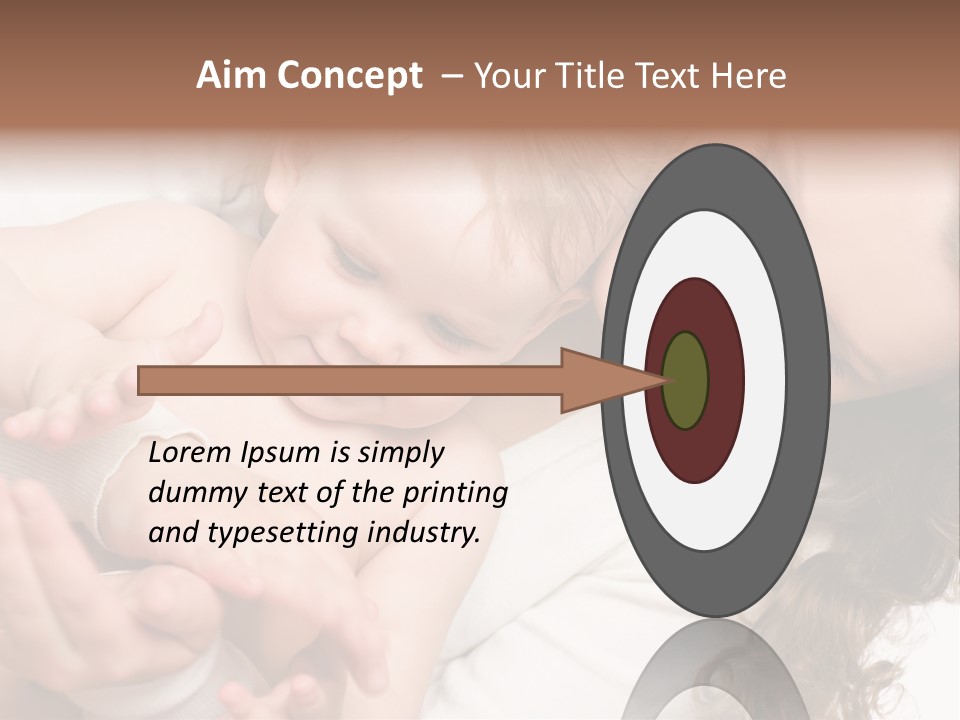 Aim Concept – Your Title Text Here

Lorem Ipsum is simply dummy text of the printing and typesetting industry.